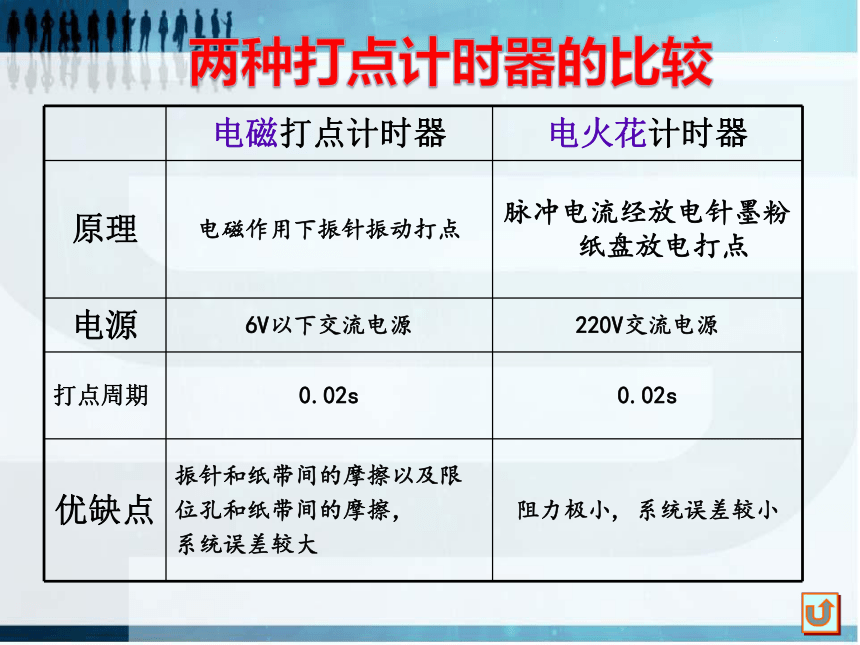 两种打点计时器的比较

| | 电磁打点计时器 | 电火花计时器 |
|---|---|---|
| 原理 | 电磁作用下振针振动打点 | 脉冲电流经放电针墨粉纸盘放电打点 |
| 电源 | 6V以下交流电源 | 220V交流电源 |
| 打点周期 | 0.02s | 0.02s |
| 优缺点 | 振针和纸带间的摩擦以及限位孔和纸带间的摩擦，系统误差较大 | 阻力极小，系统误差较小 |